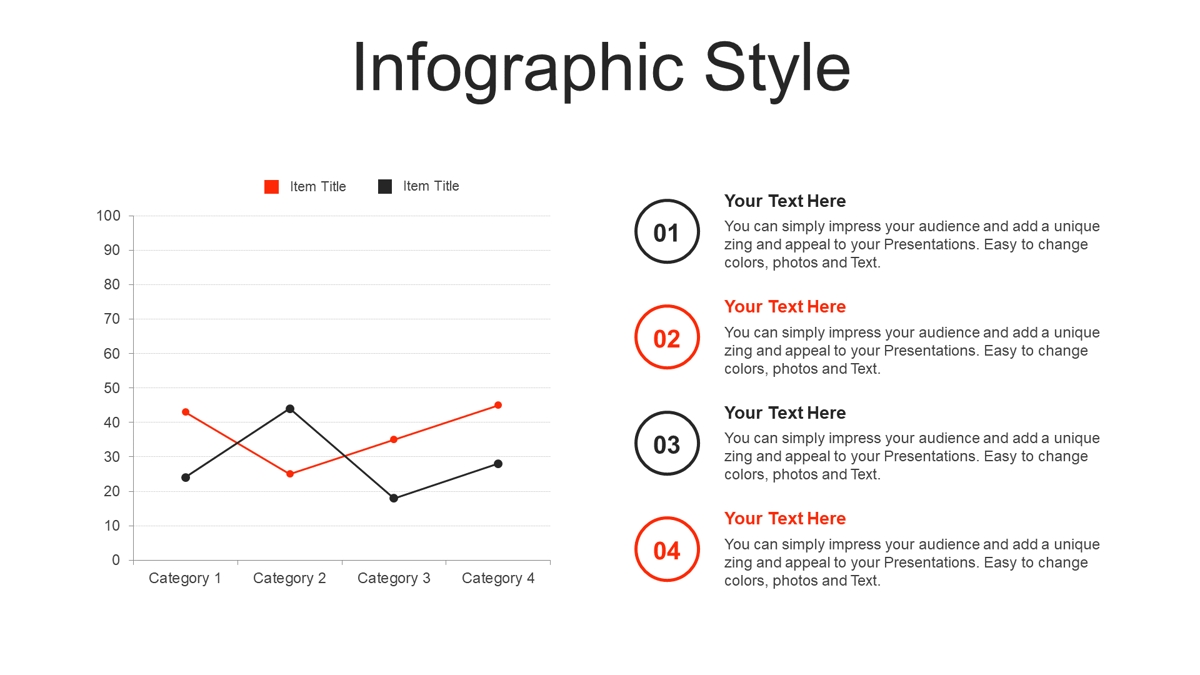 Infographic Style

Item Title Item Title

100
90
80
70
60
50
40
30
20
10
0

Category 1 Category 2 Category 3 Category 4

01
Your Text Here
You can simply impress your audience and add a unique zing and appeal to your Presentations. Easy to change colors, photos and Text.

02
Your Text Here
You can simply impress your audience and add a unique zing and appeal to your Presentations. Easy to change colors, photos and Text.

03
Your Text Here
You can simply impress your audience and add a unique zing and appeal to your Presentations. Easy to change colors, photos and Text.

04
Your Text Here
You can simply impress your audience and add a unique zing and appeal to your Presentations. Easy to change colors, photos and Text.